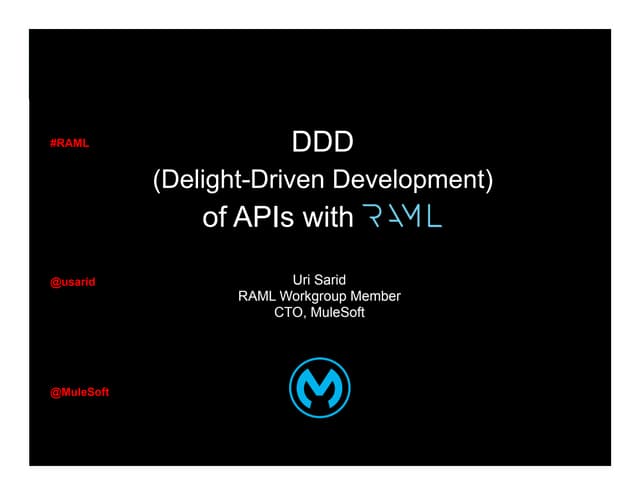 #RAML

DDD
(Delight-Driven Development)
of APIs with RAML

@usarid

Uri Sarid
RAML Workgroup Member
CTO, MuleSoft

@MuleSoft